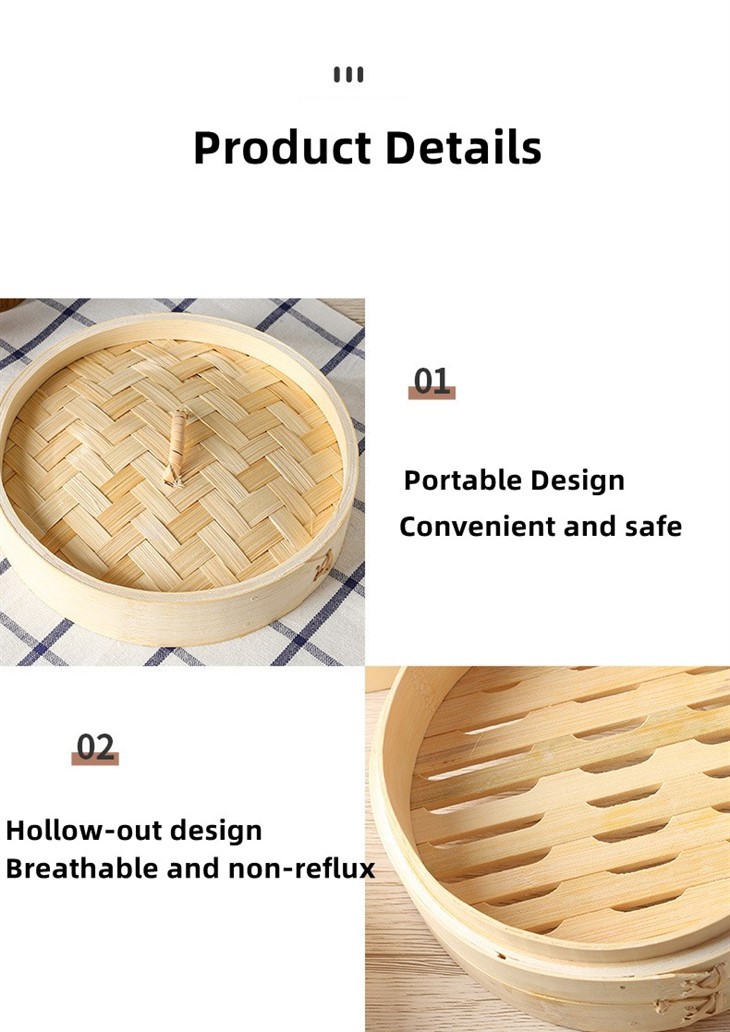 Product Details

01

Portable Design
Convenient and safe

02

Hollow-out design
Breathable and non-reflux